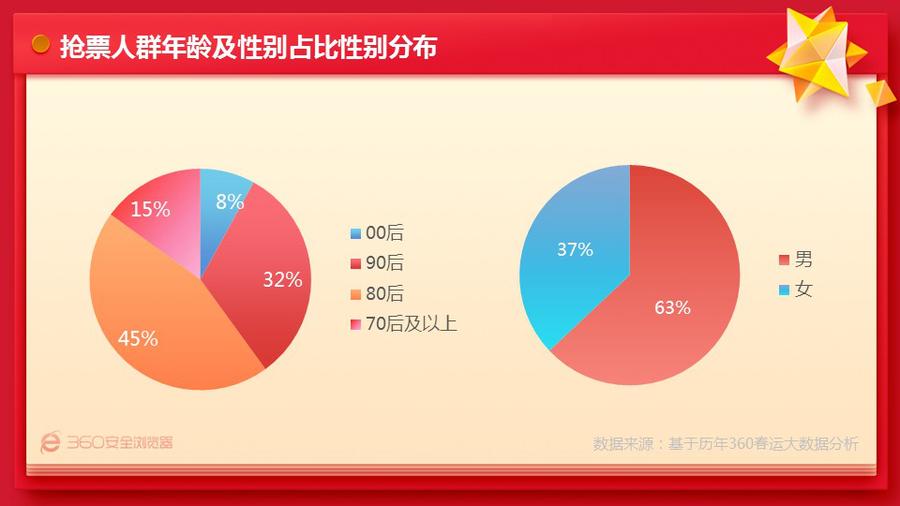 抢票人群年龄及性别占比性别分布

15%
8%
32%
45%

00后
90后
80后
70后及以上

37%
63%

男
女

360安全浏览器

数据来源：基于历年360春运大数据分析